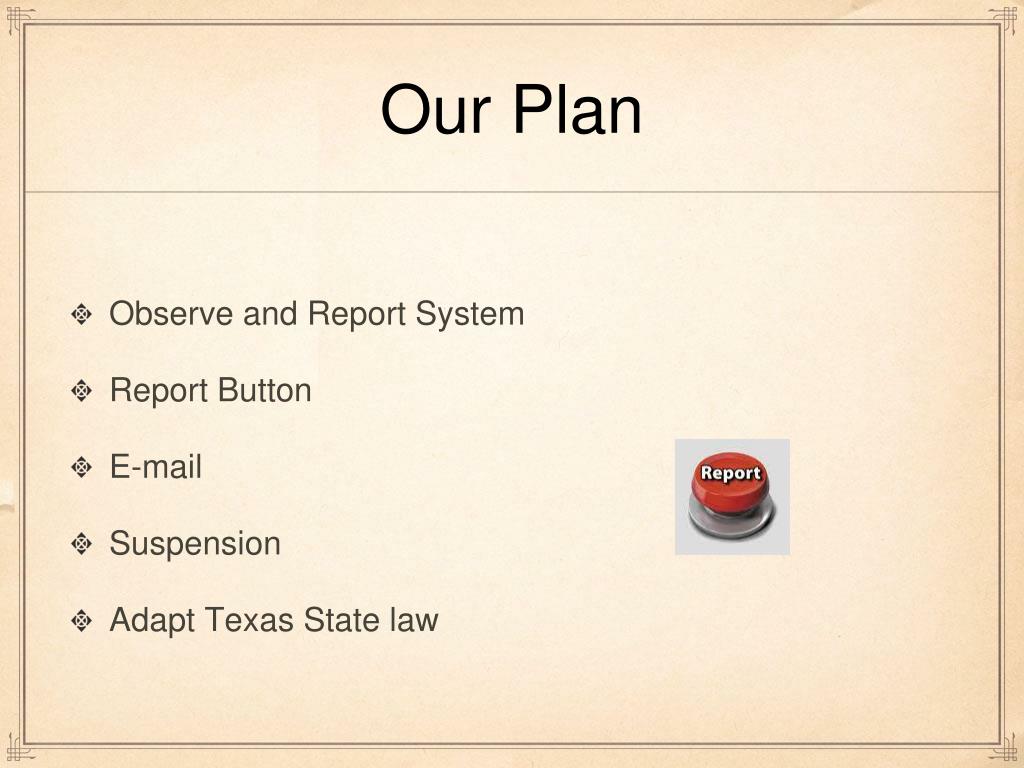 Our Plan

Observe and Report System

Report Button

E-mail

Suspension

Adapt Texas State law

Report